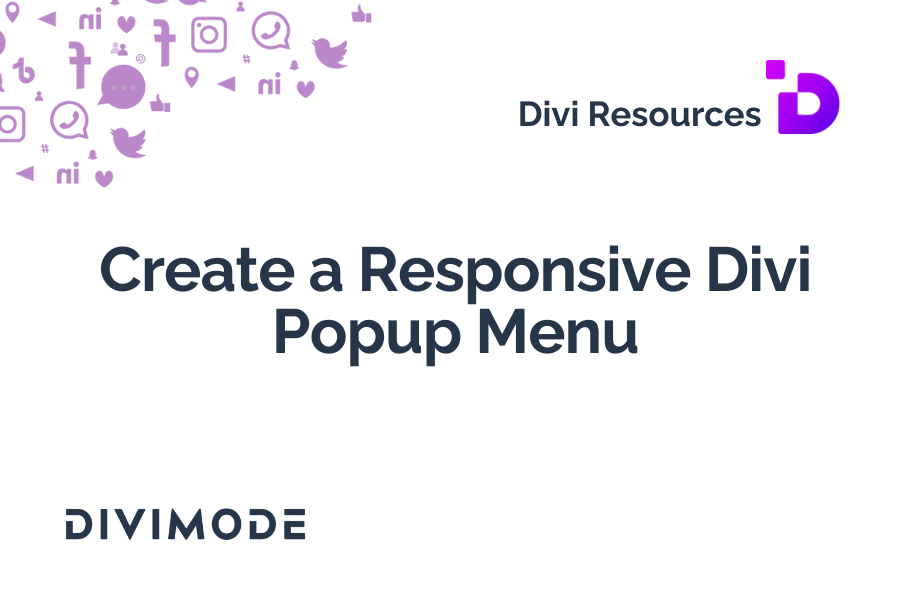 Divi Resources

Create a Responsive Divi Popup Menu

DIVIMODE